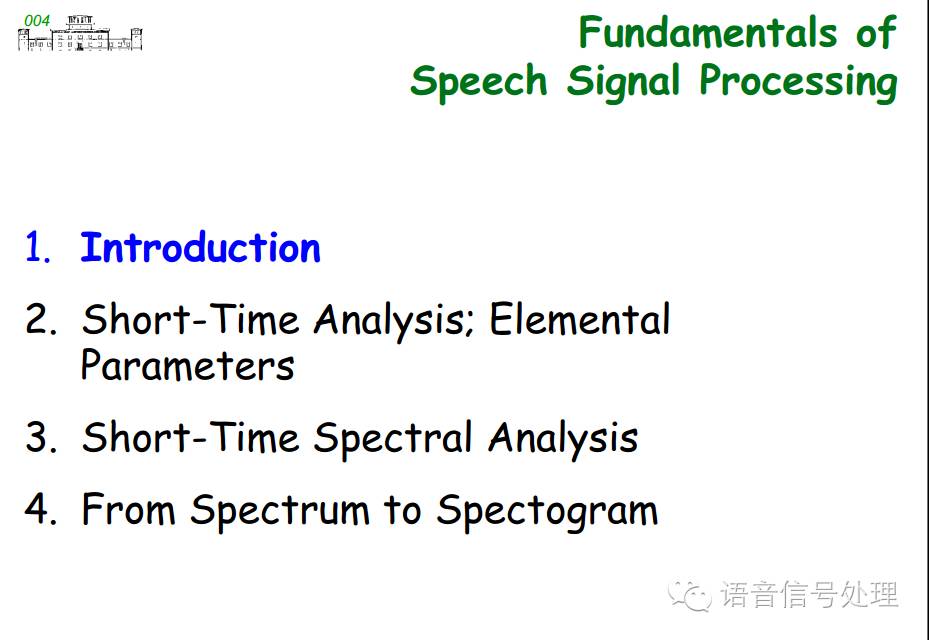 004

Fundamentals of Speech Signal Processing

1. Introduction
2. Short-Time Analysis; Elemental Parameters
3. Short-Time Spectral Analysis
4. From Spectrum to Spectogram

语音信号处理